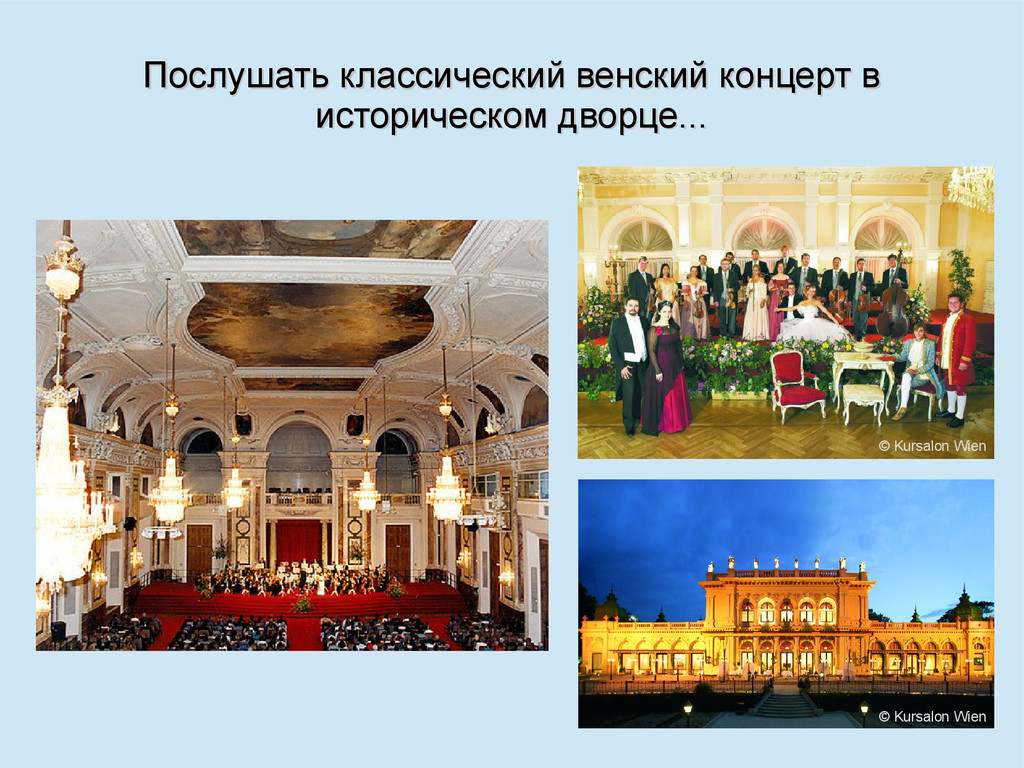 Послушать классический венский концерт в историческом дворце...

© Kursalon Wien

© Kursalon Wien